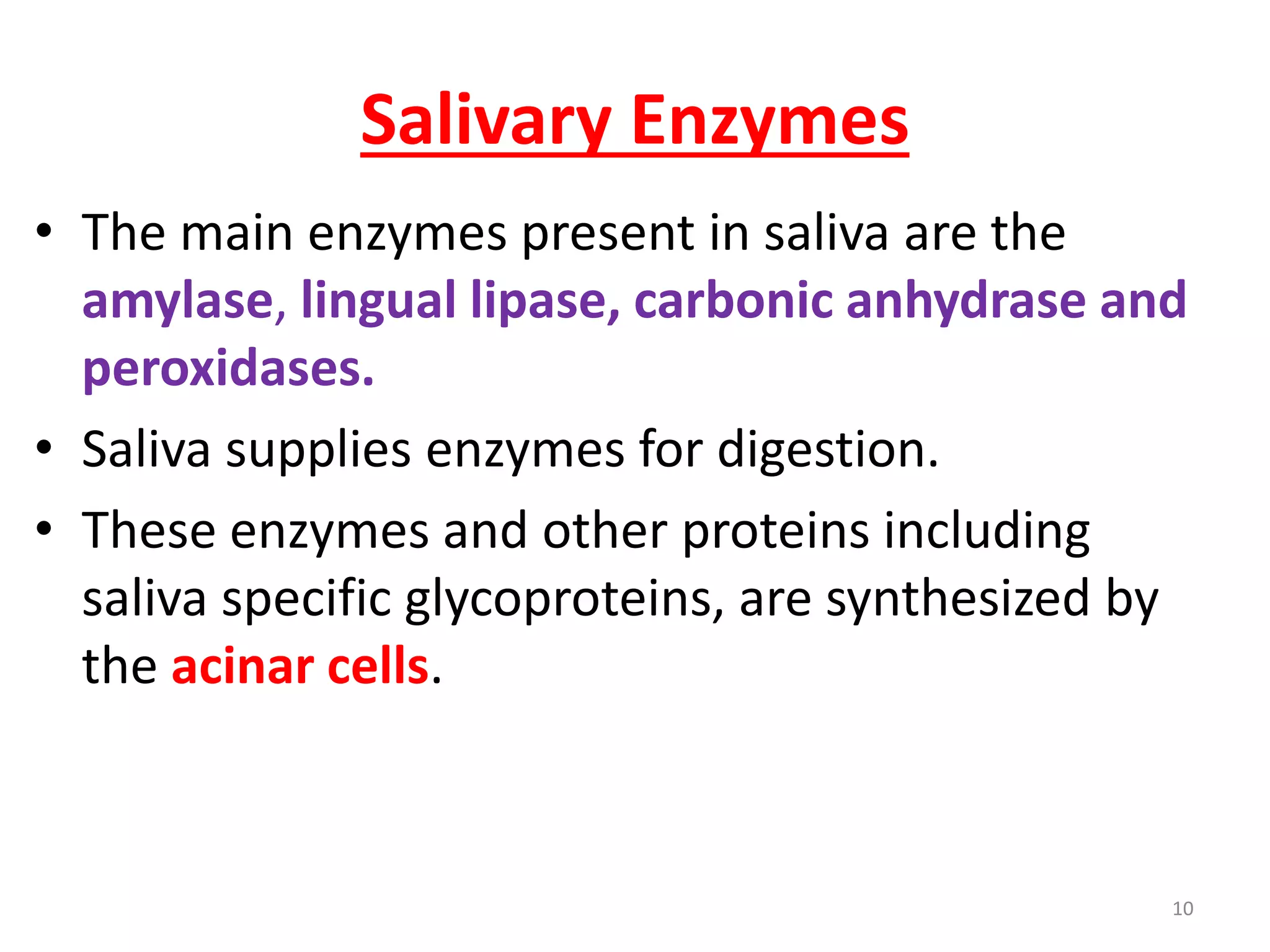 Salivary Enzymes

• The main enzymes present in saliva are the amylase, lingual lipase, carbonic anhydrase and peroxidases.

• Saliva supplies enzymes for digestion.

• These enzymes and other proteins including saliva specific glycoproteins, are synthesized by the acinar cells.

10